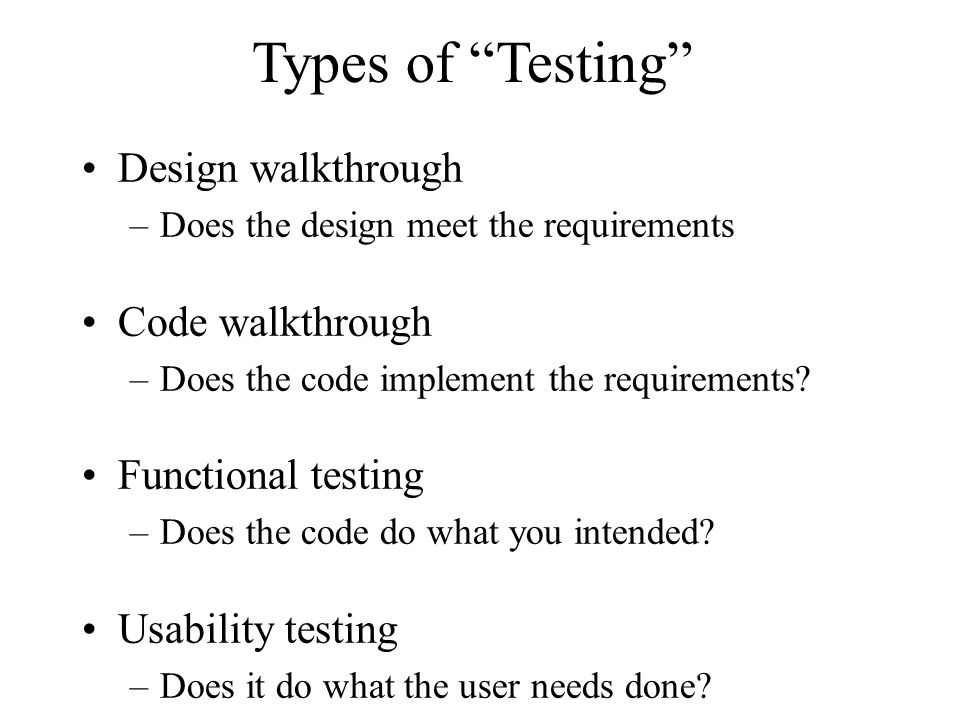 Types of “Testing”

• Design walkthrough
– Does the design meet the requirements

• Code walkthrough
– Does the code implement the requirements?

• Functional testing
– Does the code do what you intended?

• Usability testing
– Does it do what the user needs done?